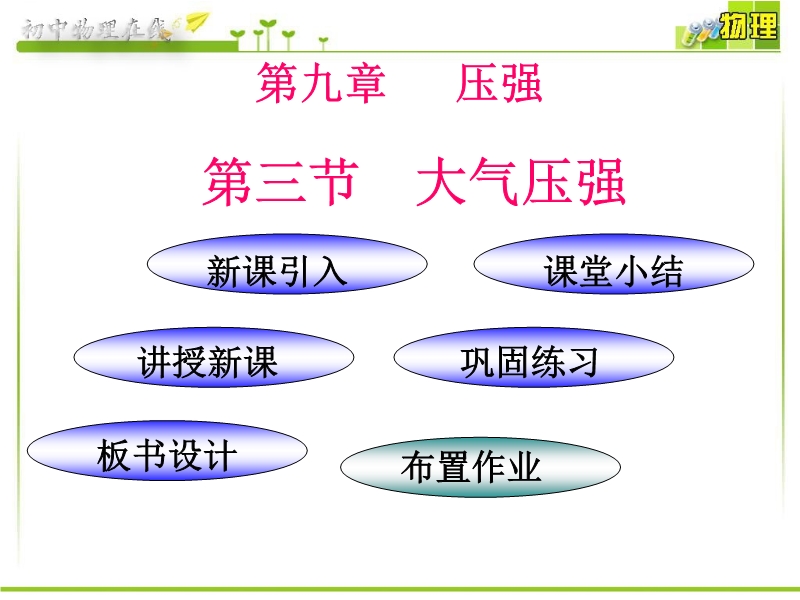 初中物理在线

物理

第九章 压强

第三节 大气压强

新课引入

课堂小结

讲授新课

巩固练习

板书设计

布置作业